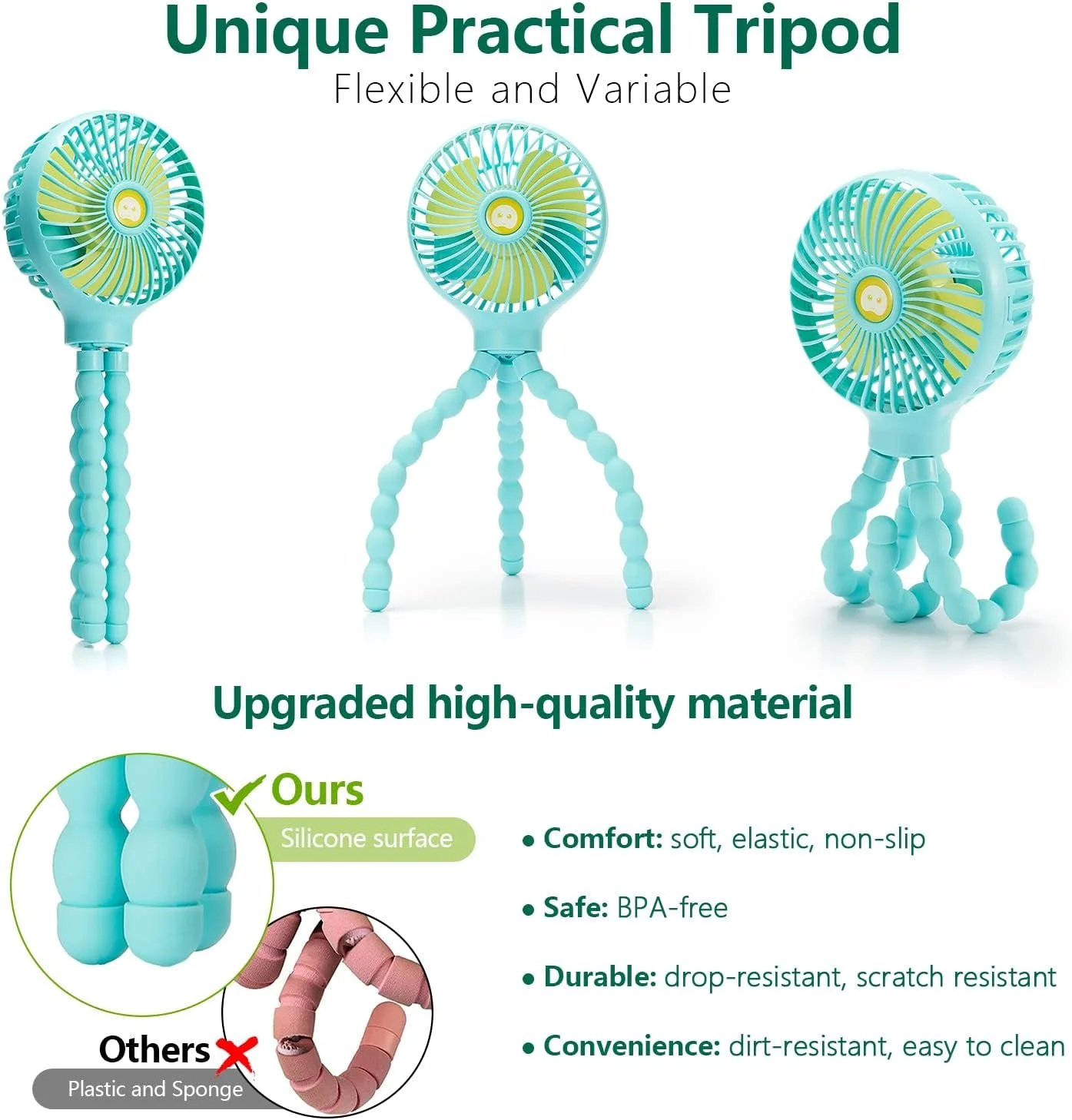 Unique Practical Tripod
Flexible and Variable

Upgraded high-quality material

Ours
Silicone surface

Others
Plastic and Sponge

• Comfort: soft, elastic, non-slip

• Safe: BPA-free

• Durable: drop-resistant, scratch resistant

• Convenience: dirt-resistant, easy to clean